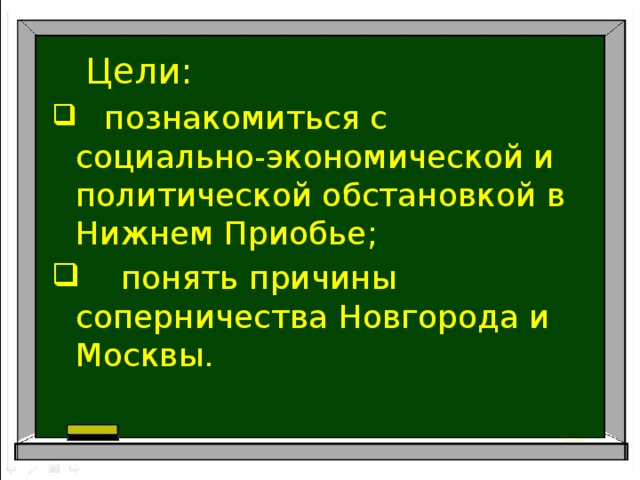 Цели:

❑ познакомиться с социально-экономической и политической обстановкой в Нижнем Приобье;

❑ понять причины соперничества Новгорода и Москвы.